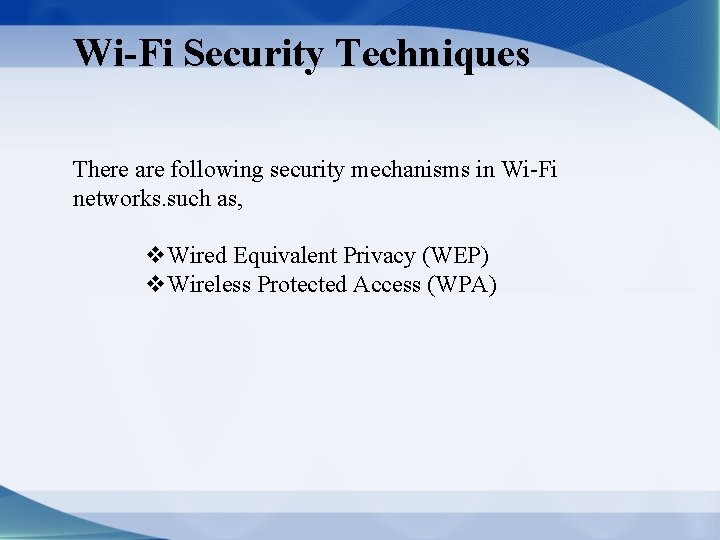 Wi-Fi Security Techniques

There are following security mechanisms in Wi-Fi networks.such as,

❖Wired Equivalent Privacy (WEP)
❖Wireless Protected Access (WPA)